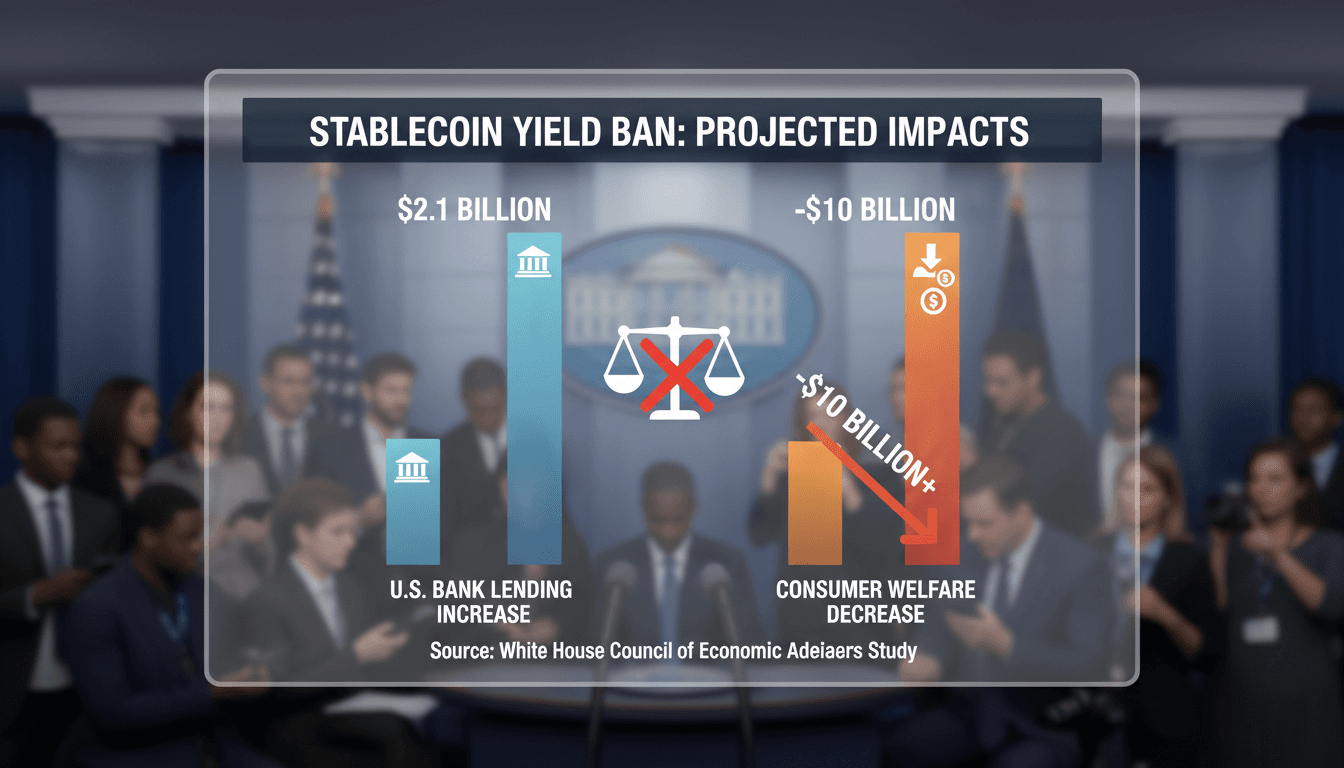 STABLECOIN YIELD BAN: PROJECTED IMPACTS

$2.1 BILLION

-$10 BILLION

-$10 BILLION+

U.S. BANK LENDING INCREASE

CONSUMER WELFARE DECREASE

Source: White House Council of Economic Adeiaers Study